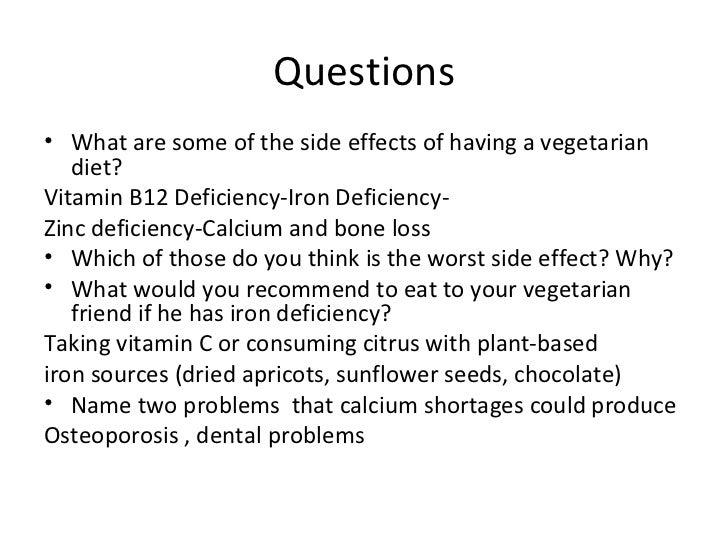 Questions

• What are some of the side effects of having a vegetarian diet?

Vitamin B12 Deficiency-Iron Deficiency-

Zinc deficiency-Calcium and bone loss

• Which of those do you think is the worst side effect? Why?

• What would you recommend to eat to your vegetarian friend if he has iron deficiency?

Taking vitamin C or consuming citrus with plant-based

iron sources (dried apricots, sunflower seeds, chocolate)

• Name two problems  that calcium shortages could produce

Osteoporosis , dental problems